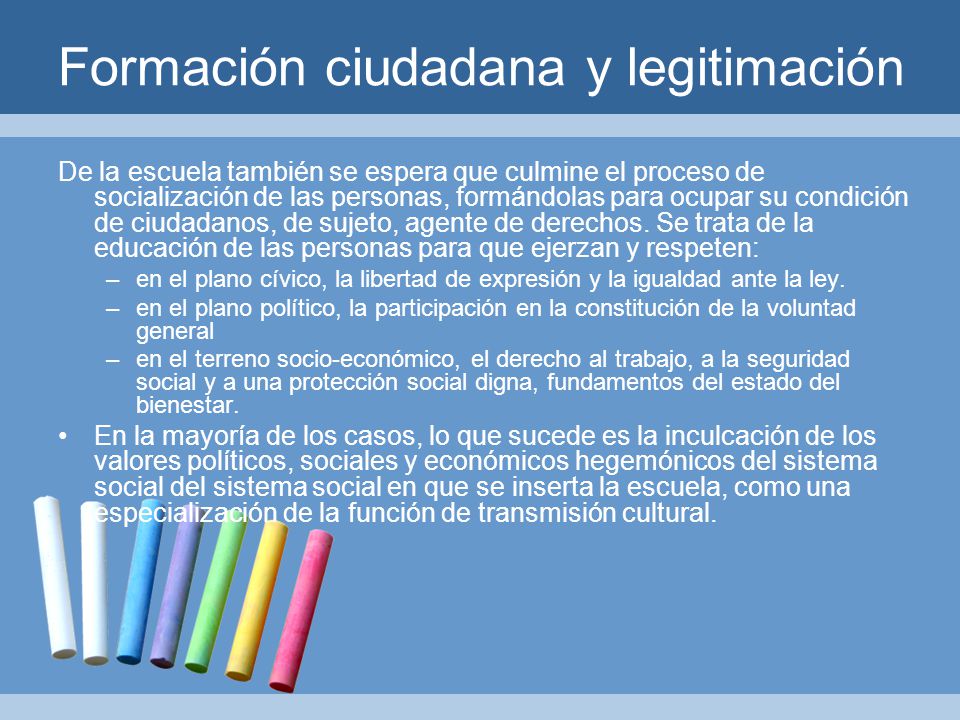 Formación ciudadana y legitimación

De la escuela también se espera que culmine el proceso de socialización de las personas, formándolas para ocupar su condición de ciudadanos, de sujeto, agente de derechos. Se trata de la educación de las personas para que ejerzan y respeten:

– en el plano cívico, la libertad de expresión y la igualdad ante la ley.
– en el plano político, la participación en la constitución de la voluntad general
– en el terreno socio-económico, el derecho al trabajo, a la seguridad social y a una protección social digna, fundamentos del estado del bienestar.

• En la mayoría de los casos, lo que sucede es la inculcación de los valores políticos, sociales y económicos hegemónicos del sistema social del sistema social en que se inserta la escuela, como una especialización de la función de transmisión cultural.